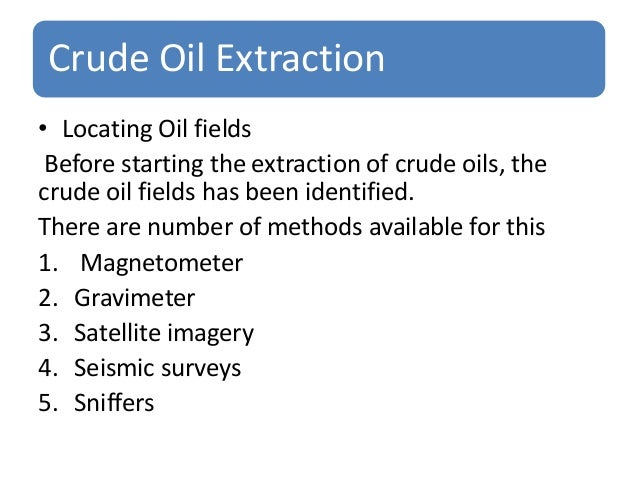 Crude Oil Extraction

• Locating Oil fields

Before starting the extraction of crude oils, the crude oil fields has been identified.

There are number of methods available for this

1. Magnetometer
2. Gravimeter
3. Satellite imagery
4. Seismic surveys
5. Sniffers